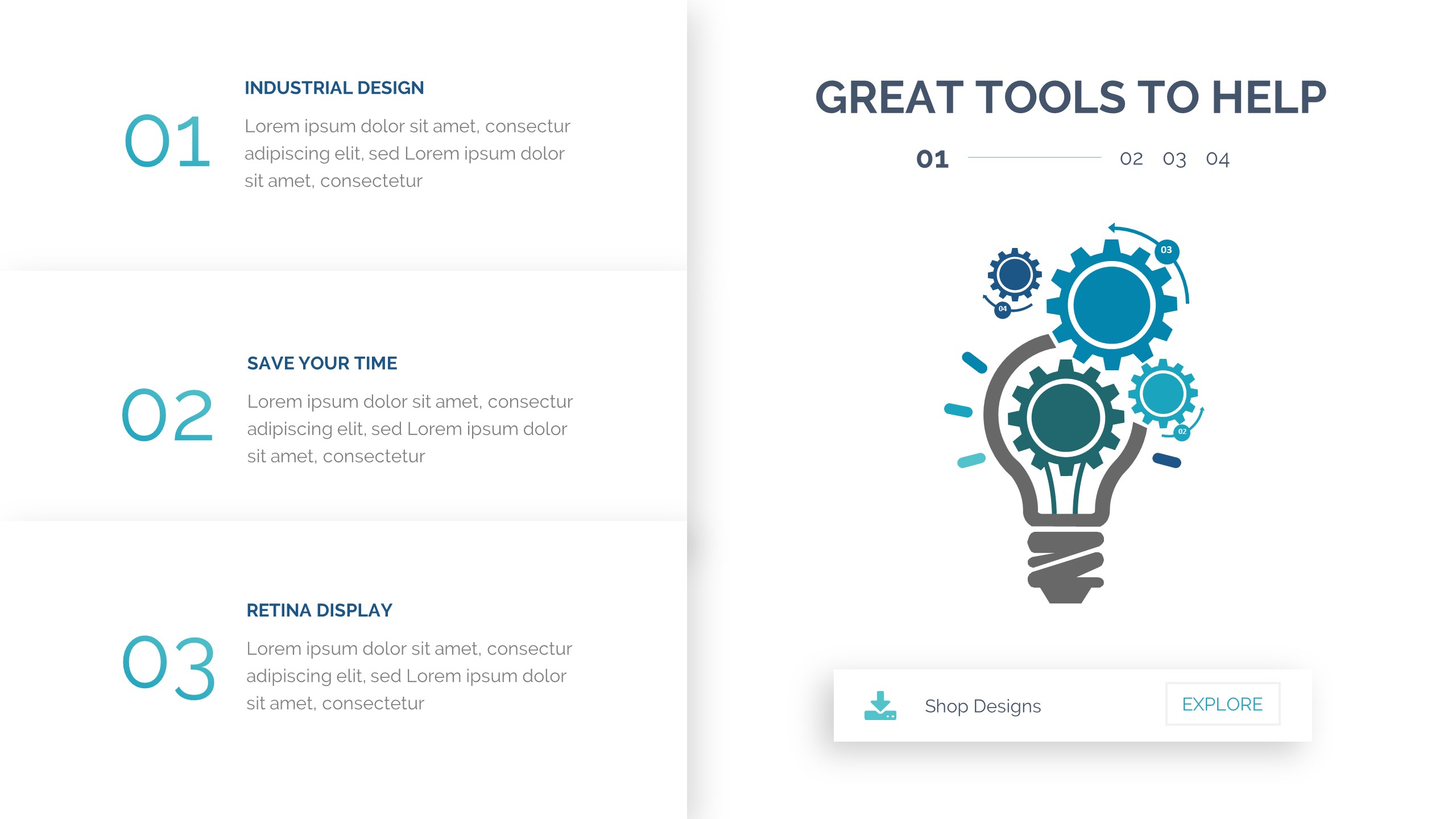 01

INDUSTRIAL DESIGN

Lorem ipsum dolor sit amet, consectur adipiscing elit, sed Lorem ipsum dolor sit amet, consectetur

02

SAVE YOUR TIME

Lorem ipsum dolor sit amet, consectur adipiscing elit, sed Lorem ipsum dolor sit amet, consectetur

03

RETINA DISPLAY

Lorem ipsum dolor sit amet, consectur adipiscing elit, sed Lorem ipsum dolor sit amet, consectetur

GREAT TOOLS TO HELP

01 02 03 04

03

04

02

Shop Designs

EXPLORE